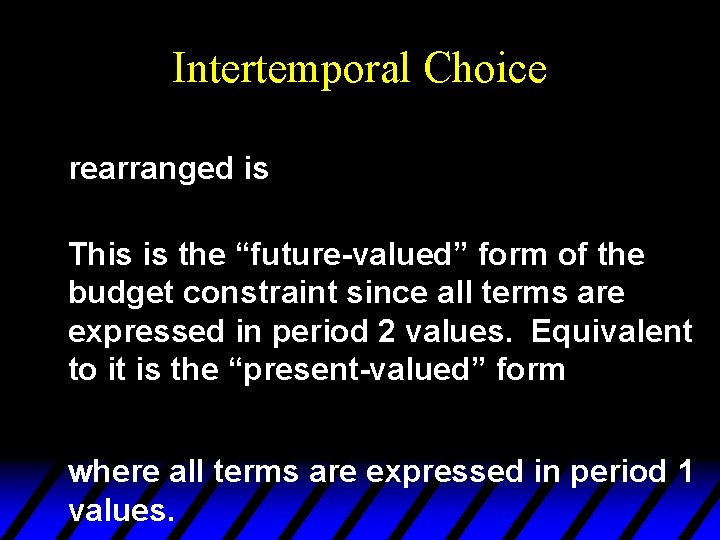 Intertemporal Choice

rearranged is

This is the “future-valued” form of the budget constraint since all terms are expressed in period 2 values. Equivalent to it is the “present-valued” form

where all terms are expressed in period 1 values.